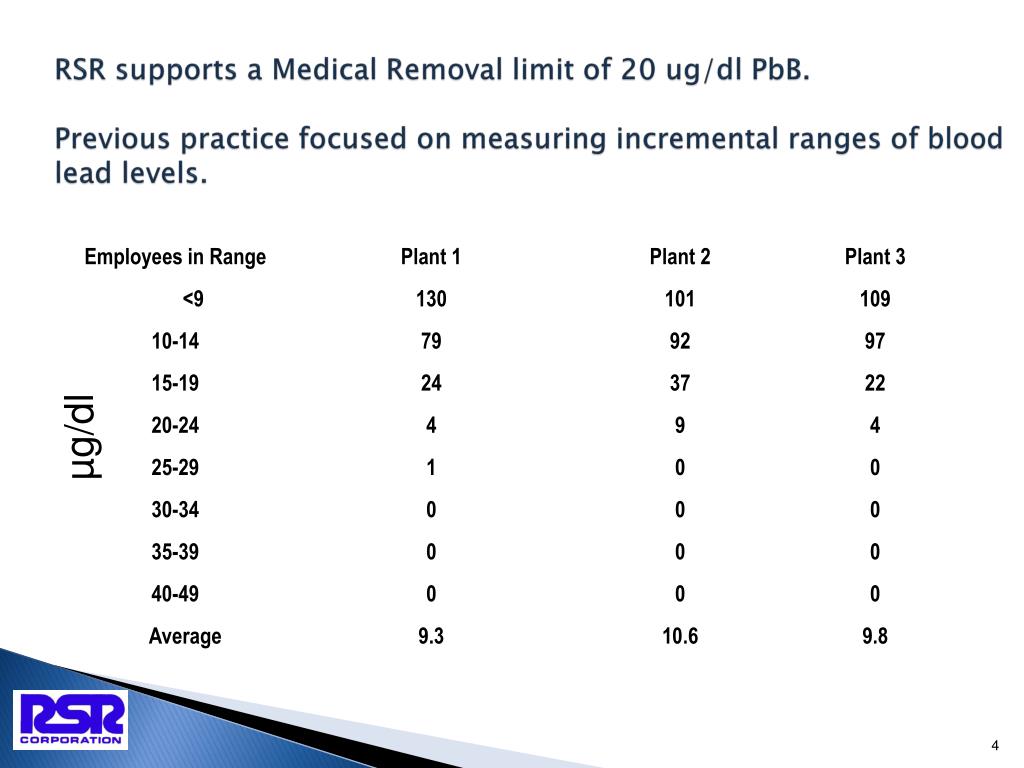 RSR supports a Medical Removal limit of 20 ug/dl PbB.

Previous practice focused on measuring incremental ranges of blood lead levels.

μg/dl

| Employees in Range | Plant 1 | Plant 2 | Plant 3 |
|---|---|---|---|
| <9 | 130 | 101 | 109 |
| 10-14 | 79 | 92 | 97 |
| 15-19 | 24 | 37 | 22 |
| 20-24 | 4 | 9 | 4 |
| 25-29 | 1 | 0 | 0 |
| 30-34 | 0 | 0 | 0 |
| 35-39 | 0 | 0 | 0 |
| 40-49 | 0 | 0 | 0 |
| Average | 9.3 | 10.6 | 9.8 |

RSR CORPORATION

4